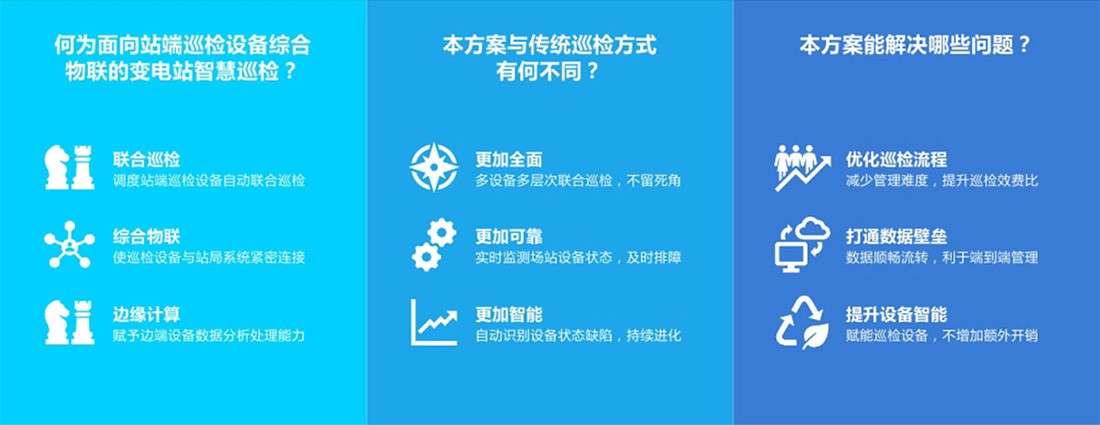 何为面向站端巡检设备综合物联的变电站智慧巡检？

联合巡检
调度站端巡检设备自动联合巡检

综合物联
使巡检设备与站局系统紧密连接

边缘计算
赋予边端设备数据分析处理能力

本方案与传统巡检方式有何不同？

更加全面
多设备多层次联合巡检，不留死角

更加可靠
实时监测场站设备状态，及时排障

更加智能
自动识别设备状态缺陷，持续进化

本方案能解决哪些问题？

优化巡检流程
减少管理难度，提升巡检效费比

打通数据壁垒
数据顺畅流转，利于端到端管理

提升设备智能
赋能巡检设备，不增加额外开销